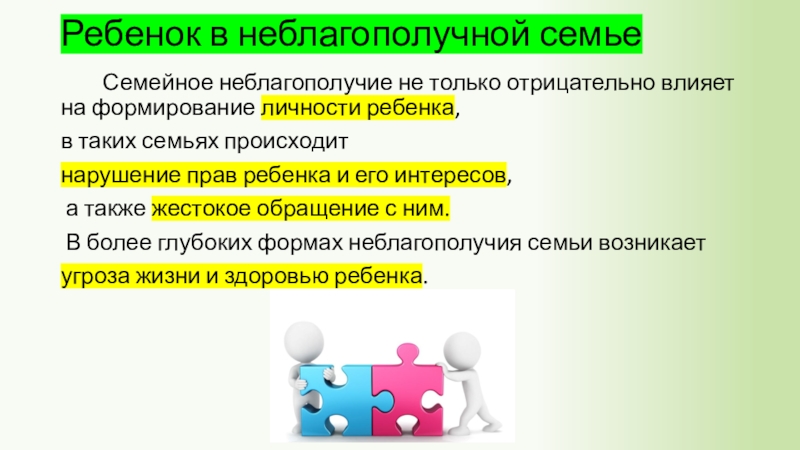 Ребенок в неблагополучной семье

Семейное неблагополучие не только отрицательно влияет на формирование личности ребенка,

в таких семьях происходит

нарушение прав ребенка и его интересов,

а также жестокое обращение с ним.

В более глубоких формах неблагополучия семьи возникает

угроза жизни и здоровью ребенка.